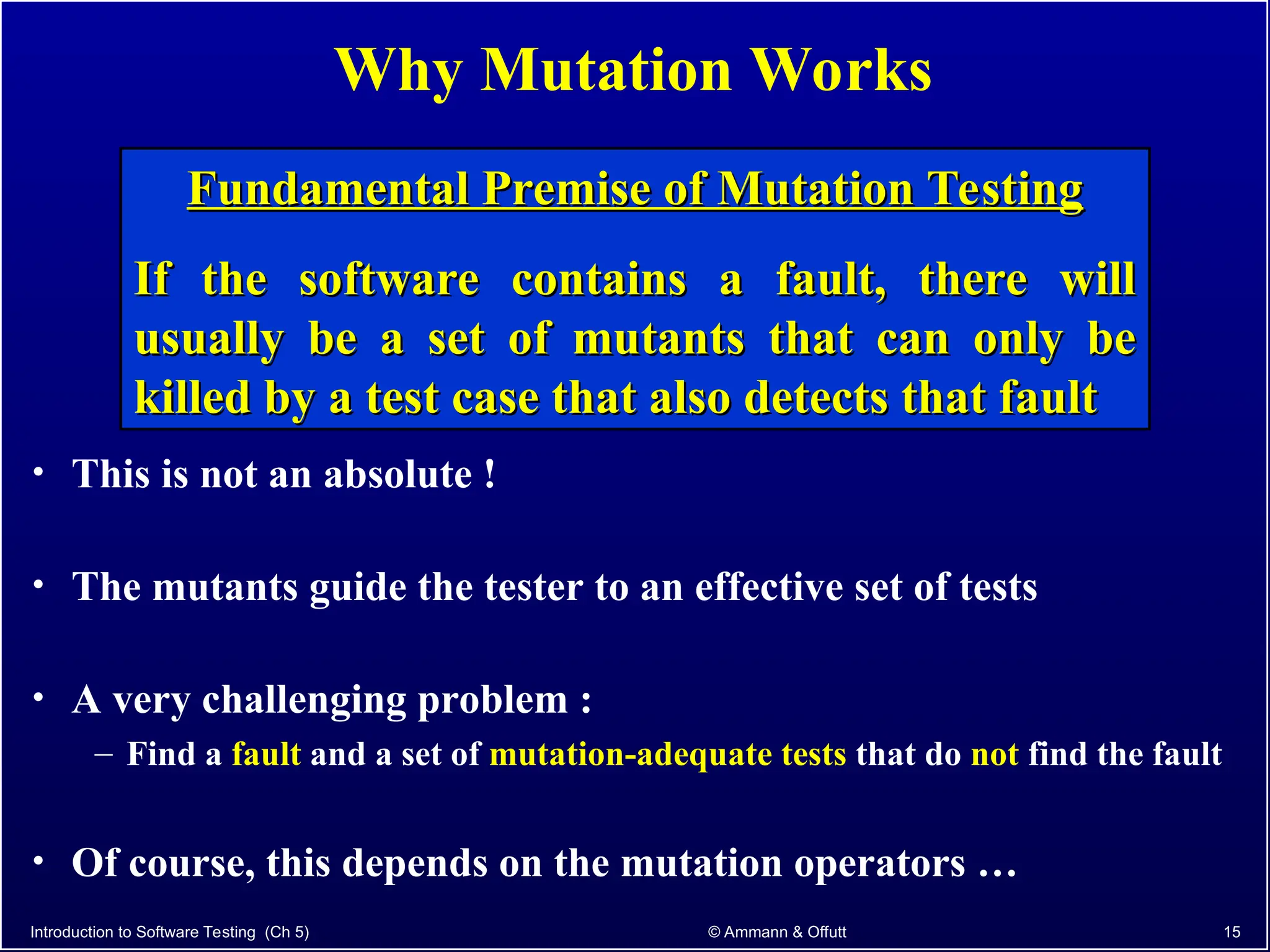 Why Mutation Works

Fundamental Premise of Mutation Testing

If the software contains a fault, there will usually be a set of mutants that can only be killed by a test case that also detects that fault

• This is not an absolute !

• The mutants guide the tester to an effective set of tests

• A very challenging problem :
– Find a fault and a set of mutation-adequate tests that do not find the fault

• Of course, this depends on the mutation operators …

Introduction to Software Testing (Ch 5)

© Ammann & Offutt

15